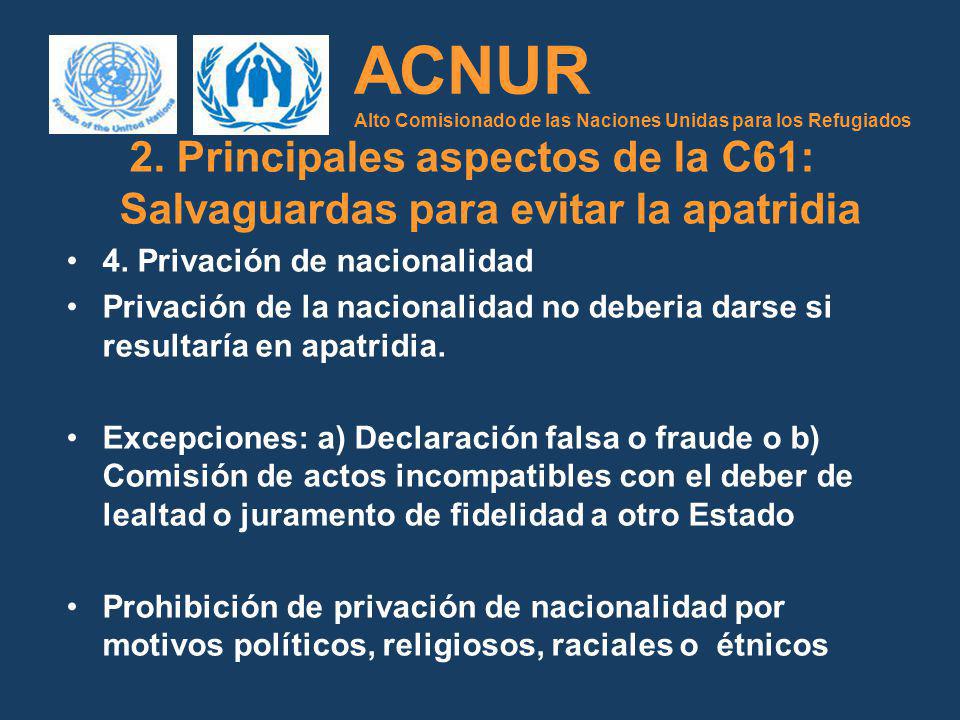 Friends of the United Nations

ACNUR
Alto Comisionado de las Naciones Unidas para los Refugiados

2. Principales aspectos de la C61: Salvaguardas para evitar la apatridia

• 4. Privación de nacionalidad
• Privación de la nacionalidad no deberia darse si resultaría en apatridia.

• Excepciones: a) Declaración falsa o fraude o b) Comisión de actos incompatibles con el deber de lealtad o juramento de fidelidad a otro Estado

• Prohibición de privación de nacionalidad por motivos políticos, religiosos, raciales o étnicos